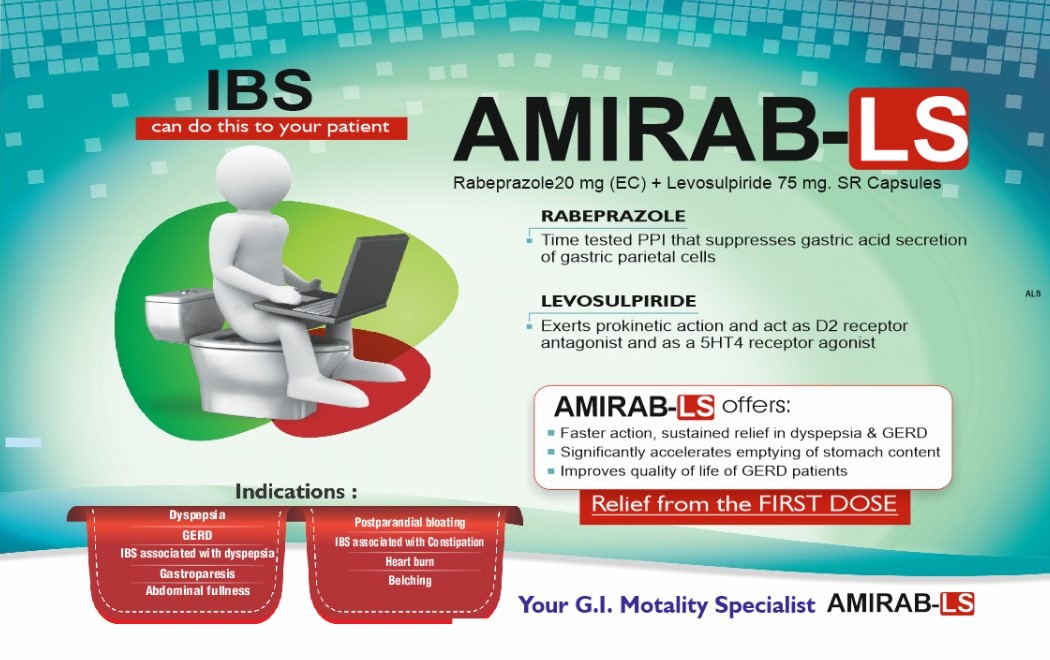 IBS
can do this to your patient

AMIRAB-LS
Rabeprazole20 mg (EC) + Levosulpiride 75 mg. SR Capsules

RABEPRAZOLE
Time tested PPI that suppresses gastric acid secretion of gastric parietal cells

LEVOSULPIRIDE
Exerts prokinetic action and act as D2 receptor antagonist and as a 5HT4 receptor agonist

ALS

AMIRAB-LS offers:
Faster action, sustained relief in dyspepsia & GERD
Significantly accelerates emptying of stomach content
Improves quality of life of GERD patients

Relief from the FIRST DOSE

Indications :
Dyspepsia
GERD
IBS associated with dyspepsia
Gastroparesis
Abdominal fullness

Postparandial bloating
IBS associated with Constipation
Heart burn
Belching

Your G.I. Motality Specialist AMIRAB-LS